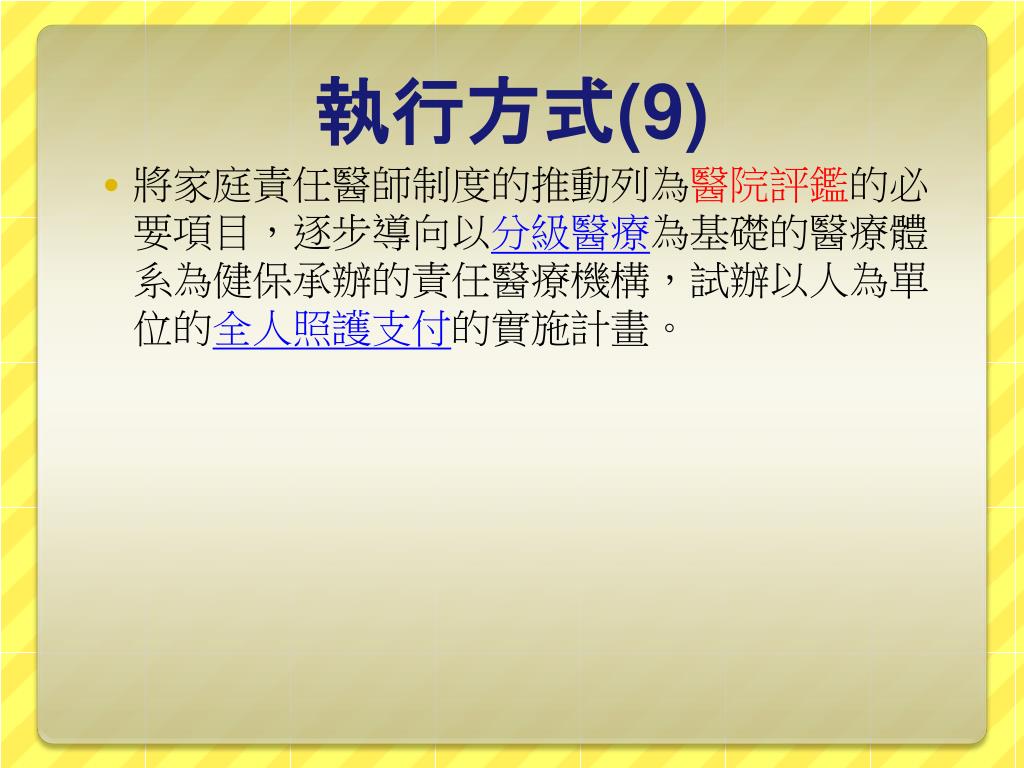 執行方式(9)

• 將家庭責任醫師制度的推動列為醫院評鑑的必要項目，逐步導向以分級醫療為基礎的醫療體系為健保承辦的責任醫療機構，試辦以人為單位的全人照護支付的實施計畫。